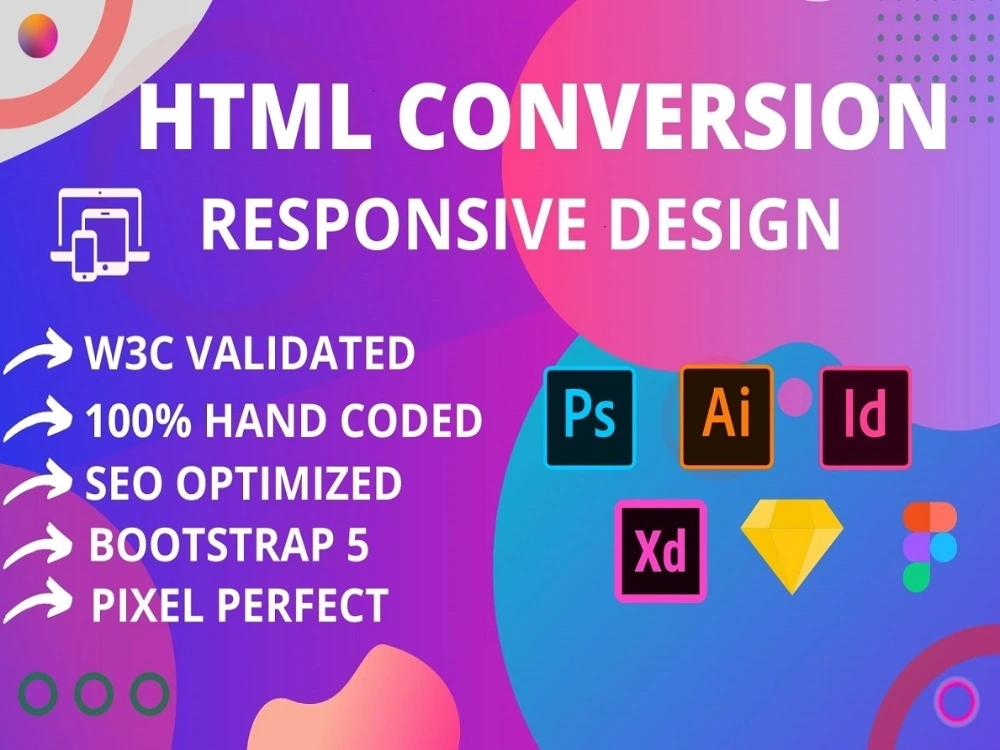 HTML CONVERSION

RESPONSIVE DESIGN

W3C VALIDATED

100% HAND CODED

SEO OPTIMIZED

BOOTSTRAP 5

PIXEL PERFECT

Ps

Ai

Id

Xd